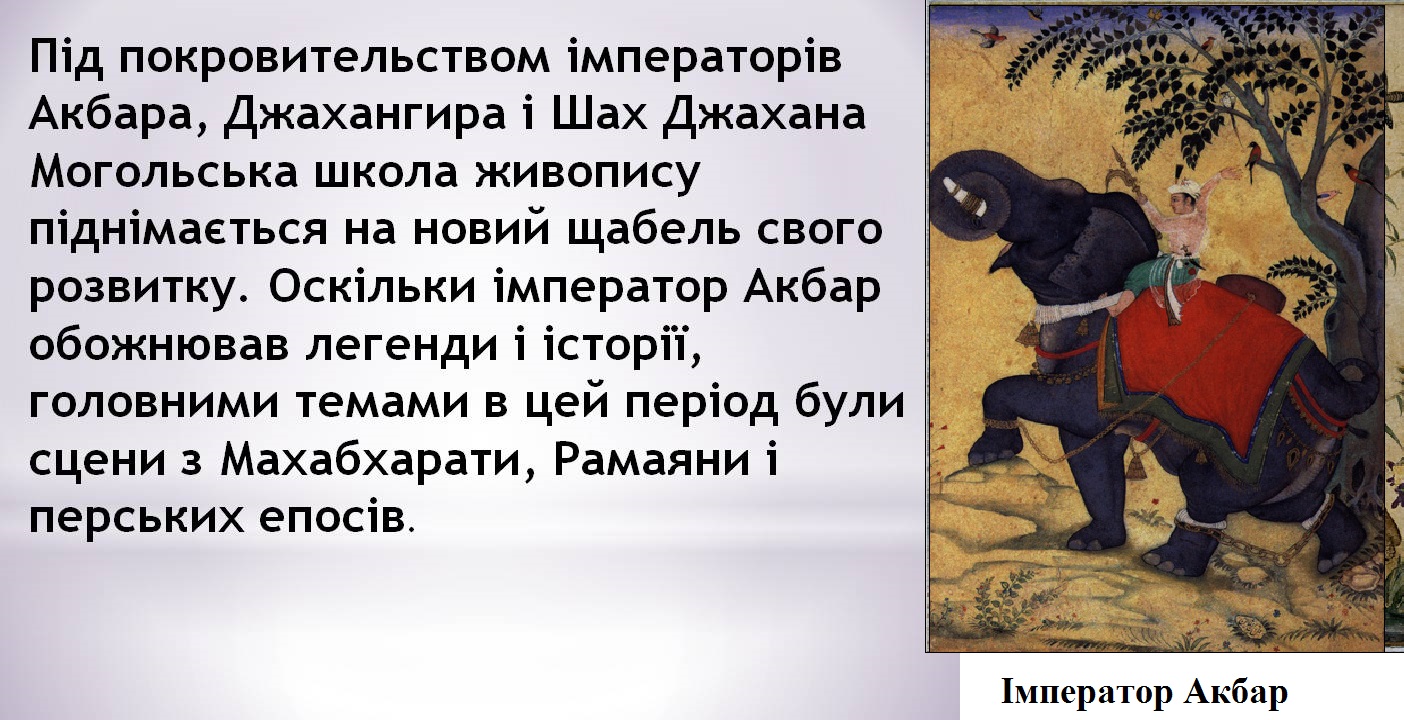 Під покровительством імператорів Акбара, Джахангира і Шах Джахана Могольська школа живопису піднімається на новий щабель свого розвитку. Оскільки імператор Акбар обожнював легенди і історії, головними темами в цей період були сцени з Махабхарати, Рамаяни і перських епосів.

Імператор Акбар